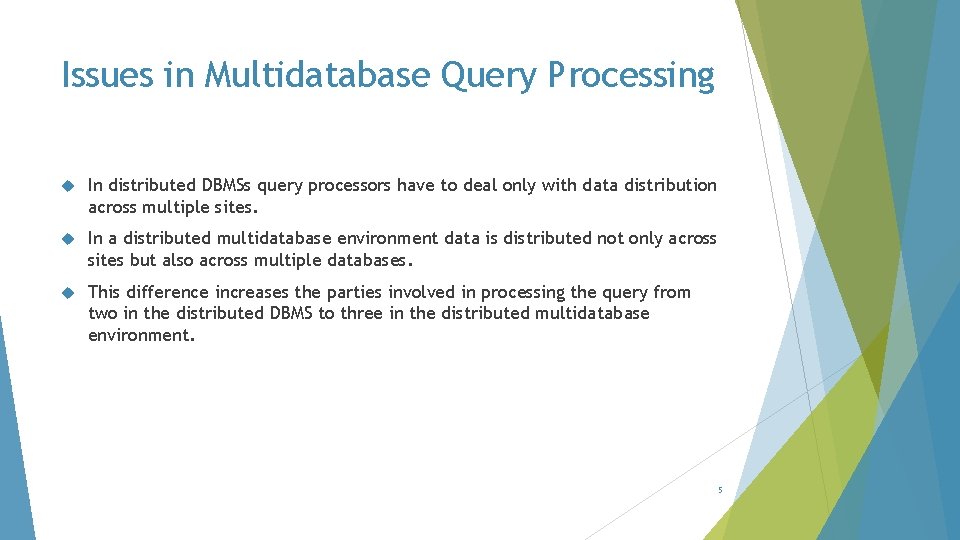 Issues in Multidatabase Query Processing

In distributed DBMSs query processors have to deal only with data distribution across multiple sites.

In a distributed multidatabase environment data is distributed not only across sites but also across multiple databases.

This difference increases the parties involved in processing the query from two in the distributed DBMS to three in the distributed multidatabase environment.

5